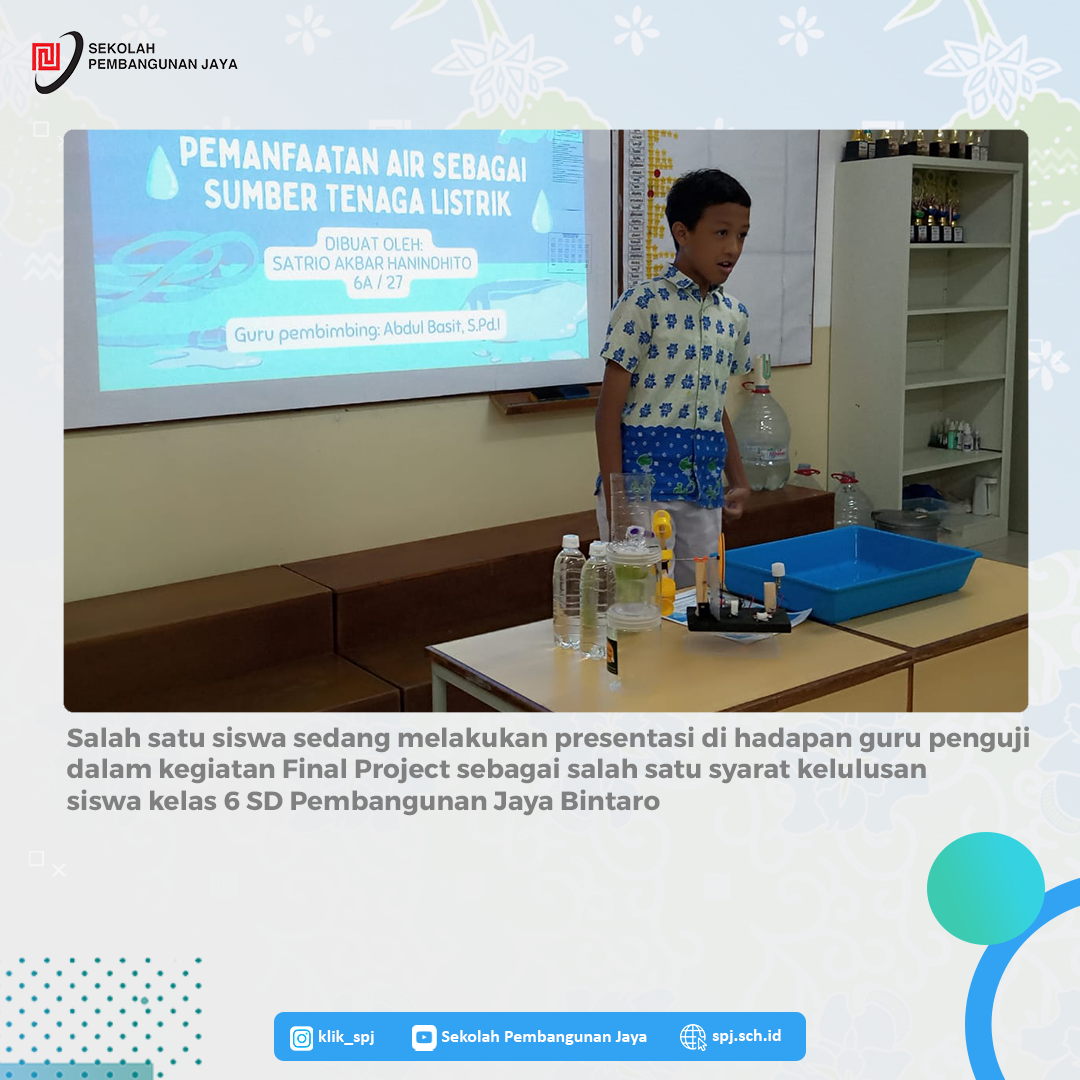 SEKOLAH PEMBANGUNAN JAYA

PEMANFAATAN AIR SEBAGAI SUMBER TENAGA LISTRIK

DIBUAT OLEH: SATRIO AKBAR HANINDHITO 6A / 27

Guru pembimbing: Abdul Basit, S.Pd.I

Salah satu siswa sedang melakukan presentasi di hadapan guru penguji dalam kegiatan Final Project sebagai salah satu syarat kelulusan siswa kelas 6 SD Pembangunan Jaya Bintaro

klik_spj Sekolah Pembangunan Jaya spj.sch.id